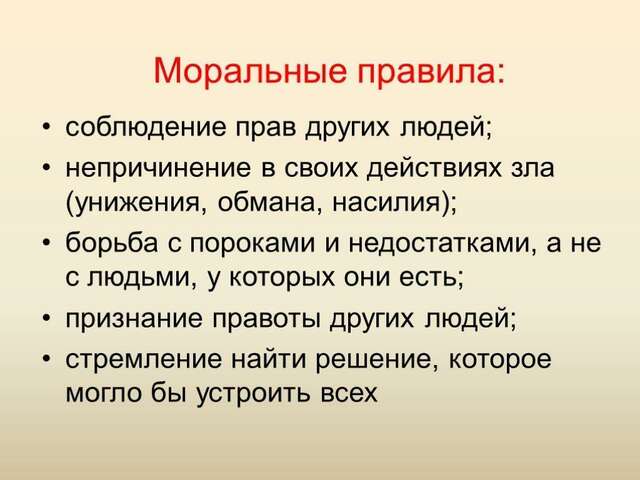 Моральные правила:

• соблюдение прав других людей;
• непричинение в своих действиях зла (унижения, обмана, насилия);
• борьба с пороками и недостатками, а не с людьми, у которых они есть;
• признание правоты других людей;
• стремление найти решение, которое могло бы устроить всех